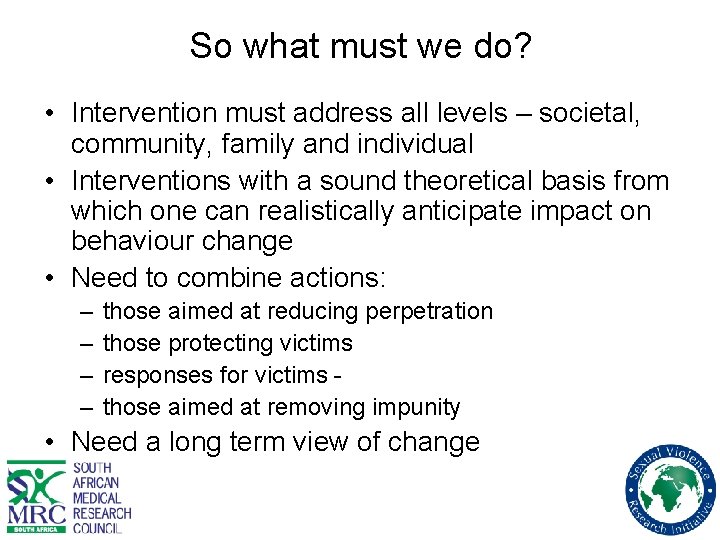 So what must we do?

• Intervention must address all levels – societal, community, family and individual
• Interventions with a sound theoretical basis from which one can realistically anticipate impact on behaviour change
• Need to combine actions:
– those aimed at reducing perpetration
– those protecting victims
– responses for victims -
– those aimed at removing impunity
• Need a long term view of change

MRC SOUTH AFRICA
SOUTH AFRICAN MEDICAL RESEARCH COUNCIL

Sexual Violence Research Initiative